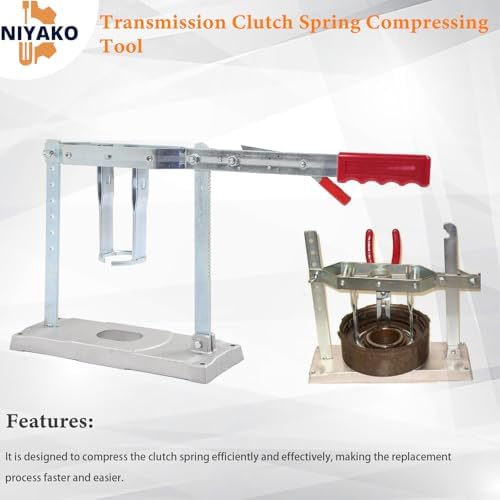 NIYAKO

Transmission Clutch Spring Compressing Tool

Features:

It is designed to compress the clutch spring efficiently and effectively, making the replacement process faster and easier.